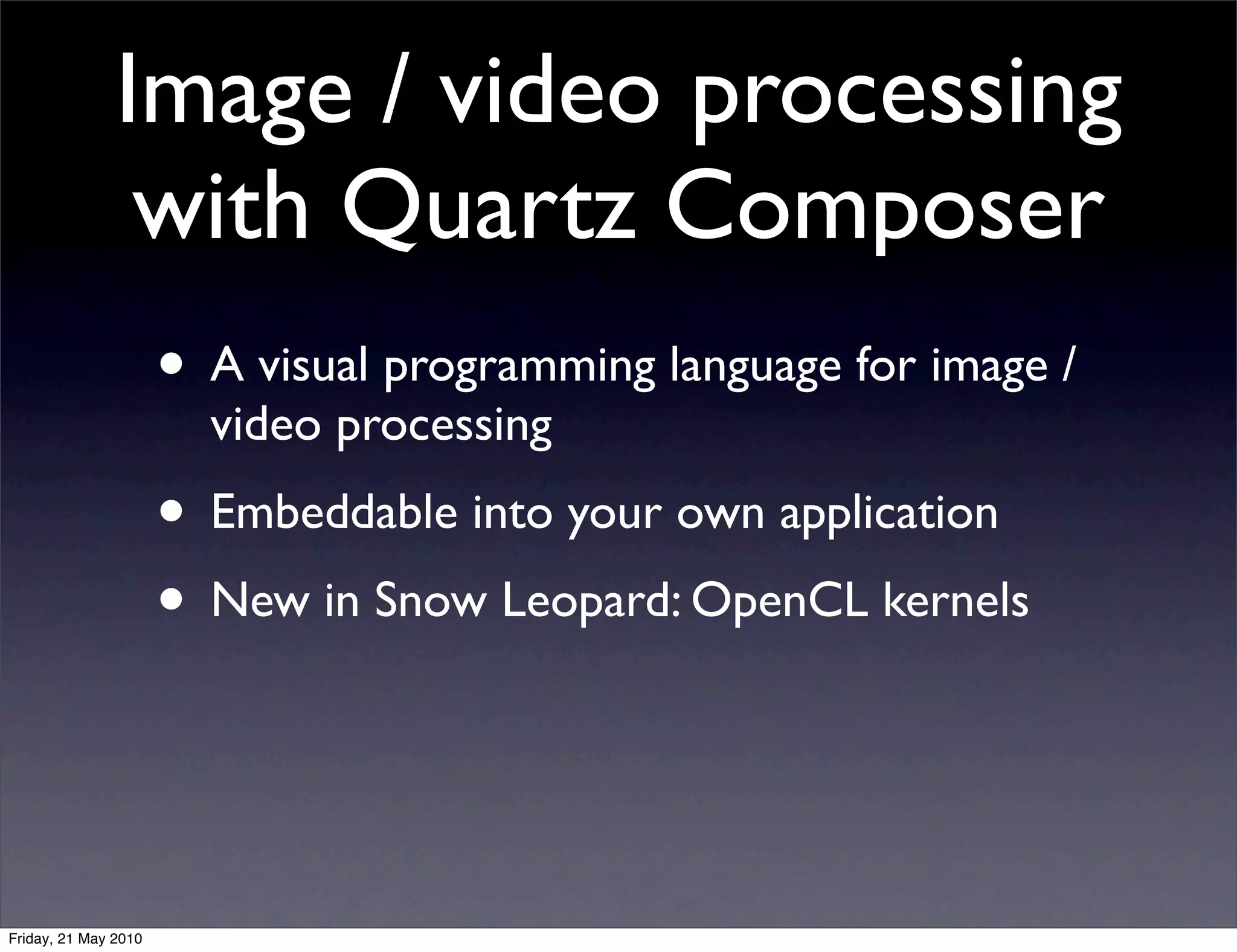 Image / video processing with Quartz Composer

• A visual programming language for image / video processing

• Embeddable into your own application

• New in Snow Leopard: OpenCL kernels

Friday, 21 May 2010